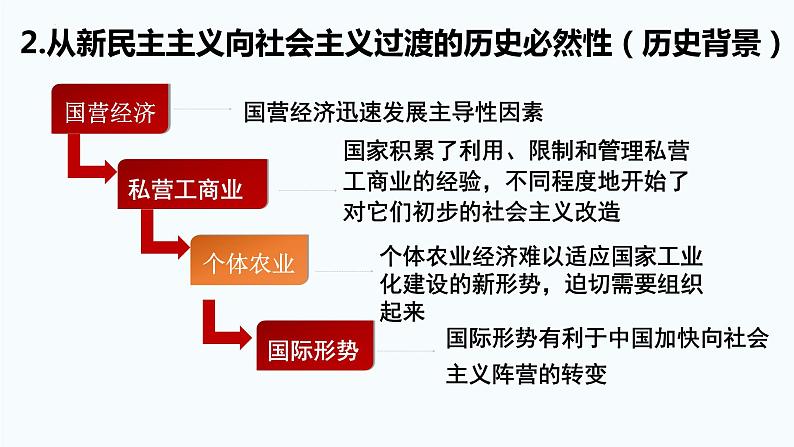 2.从新民主主义向社会主义过渡的历史必然性（历史背景）

国营经济

国营经济迅速发展主导性因素

私营工商业

国家积累了利用、限制和管理私营工商业的经验，不同程度地开始了对它们初步的社会主义改造

个体农业

个体农业经济难以适应国家工业化建设的新形势，迫切需要组织起来

国际形势

国际形势有利于中国加快向社会主义阵营的转变